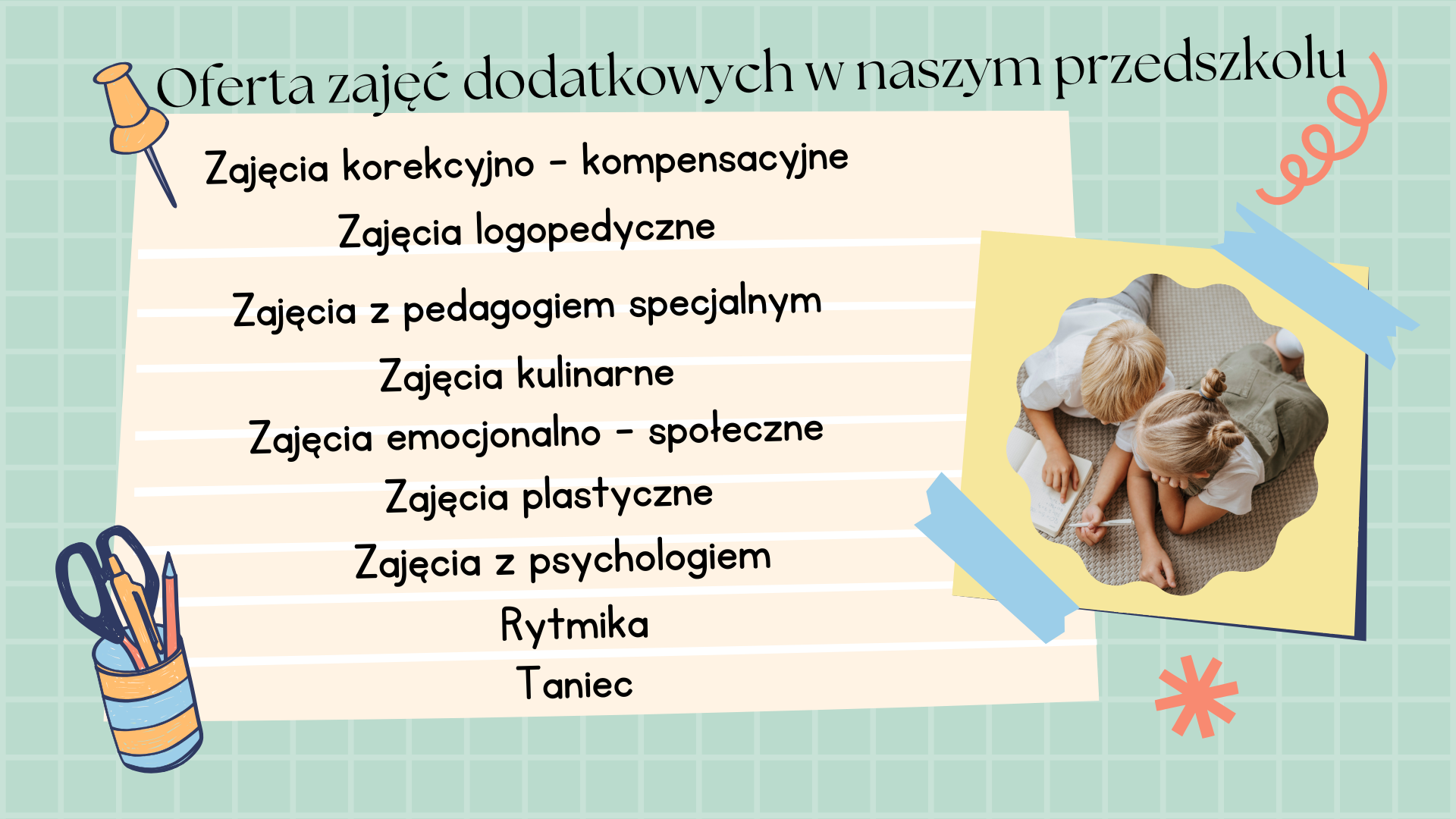 Oferta zajęć dodatkowych w naszym przedszkolu

Zajęcia korekcyjno - kompensacyjne

Zajęcia logopedyczne

Zajęcia z pedagogiem specjalnym

Zajęcia kulinarne

Zajęcia emocjonalno - społeczne

Zajęcia plastyczne

Zajęcia z psychologiem

Rytmika

Taniec